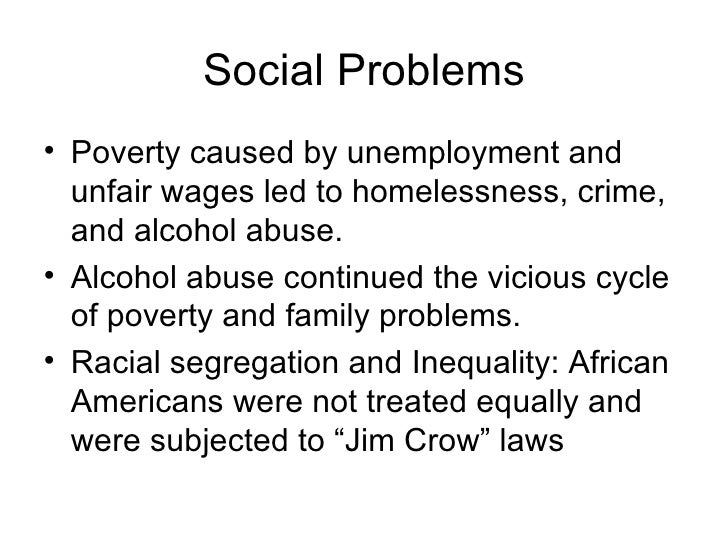 Social Problems

• Poverty caused by unemployment and unfair wages led to homelessness, crime, and alcohol abuse.
• Alcohol abuse continued the vicious cycle of poverty and family problems.
• Racial segregation and Inequality: African Americans were not treated equally and were subjected to “Jim Crow” laws